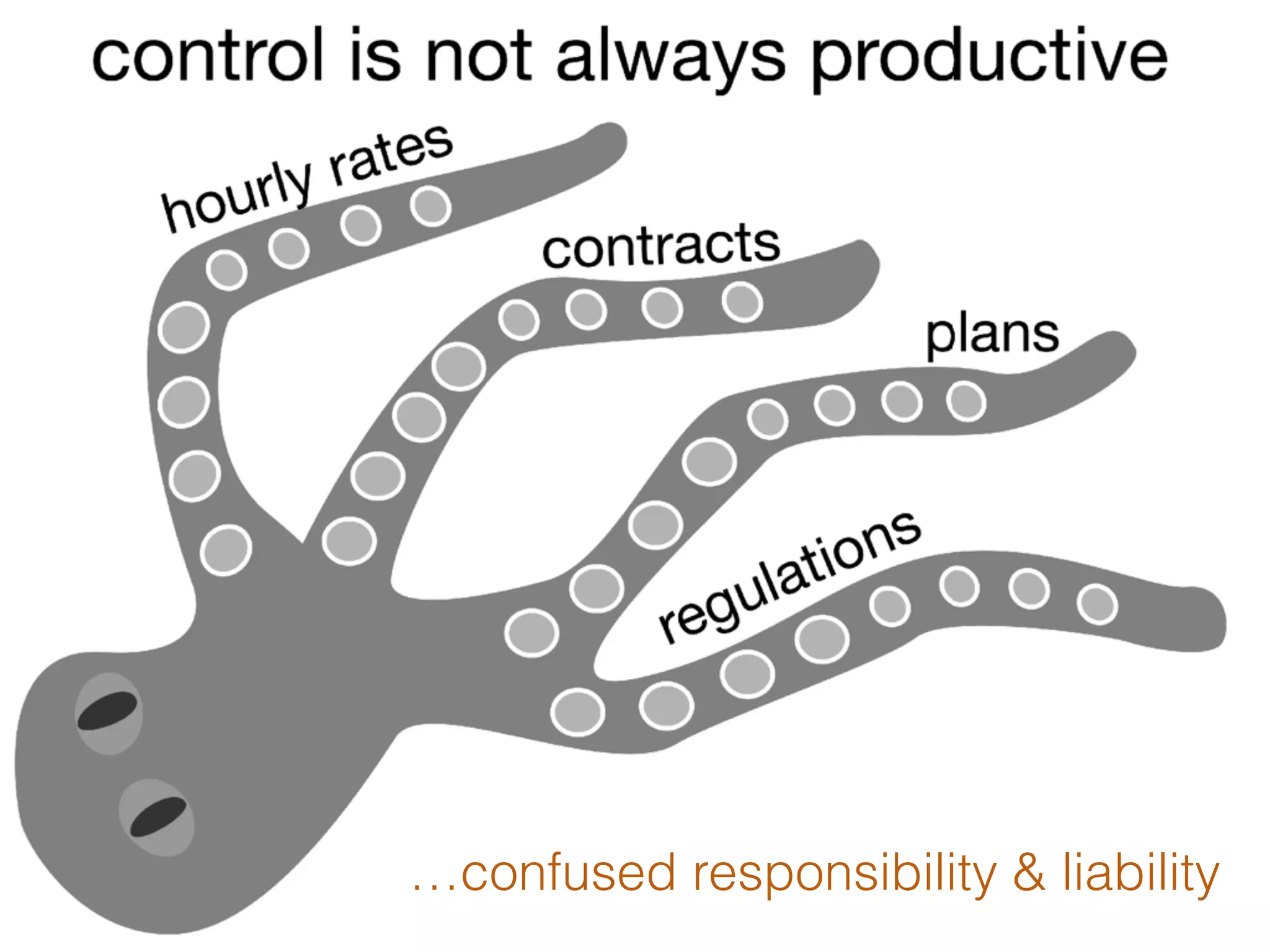 control is not always productive

hourly rates

contracts

plans

regulations

…confused responsibility & liability